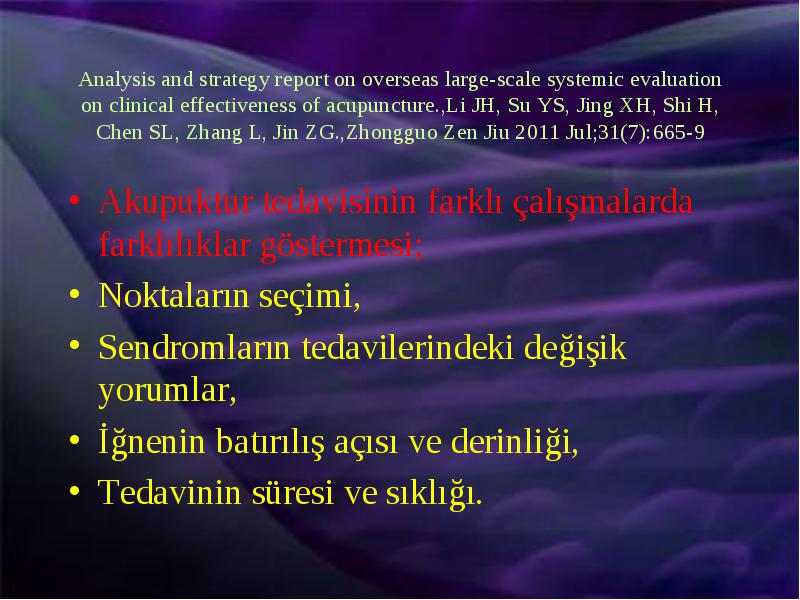 Analysis and strategy report on overseas large-scale systemic evaluation on clinical effectiveness of acupuncture.,Li JH, Su YS, Jing XH, Shi H, Chen SL, Zhang L, Jin ZG.,Zhongguo Zen Jiu 2011 Jul;31(7):665-9

• Akupuktur tedavisinin farklı çalışmalarda farklılıklar göstermesi;
• Noktaların seçimi,
• Sendromların tedavilerindeki değişik yorumlar,
• İğnenin batırılış açısı ve derinliği,
• Tedavinin süresi ve sıklığı.